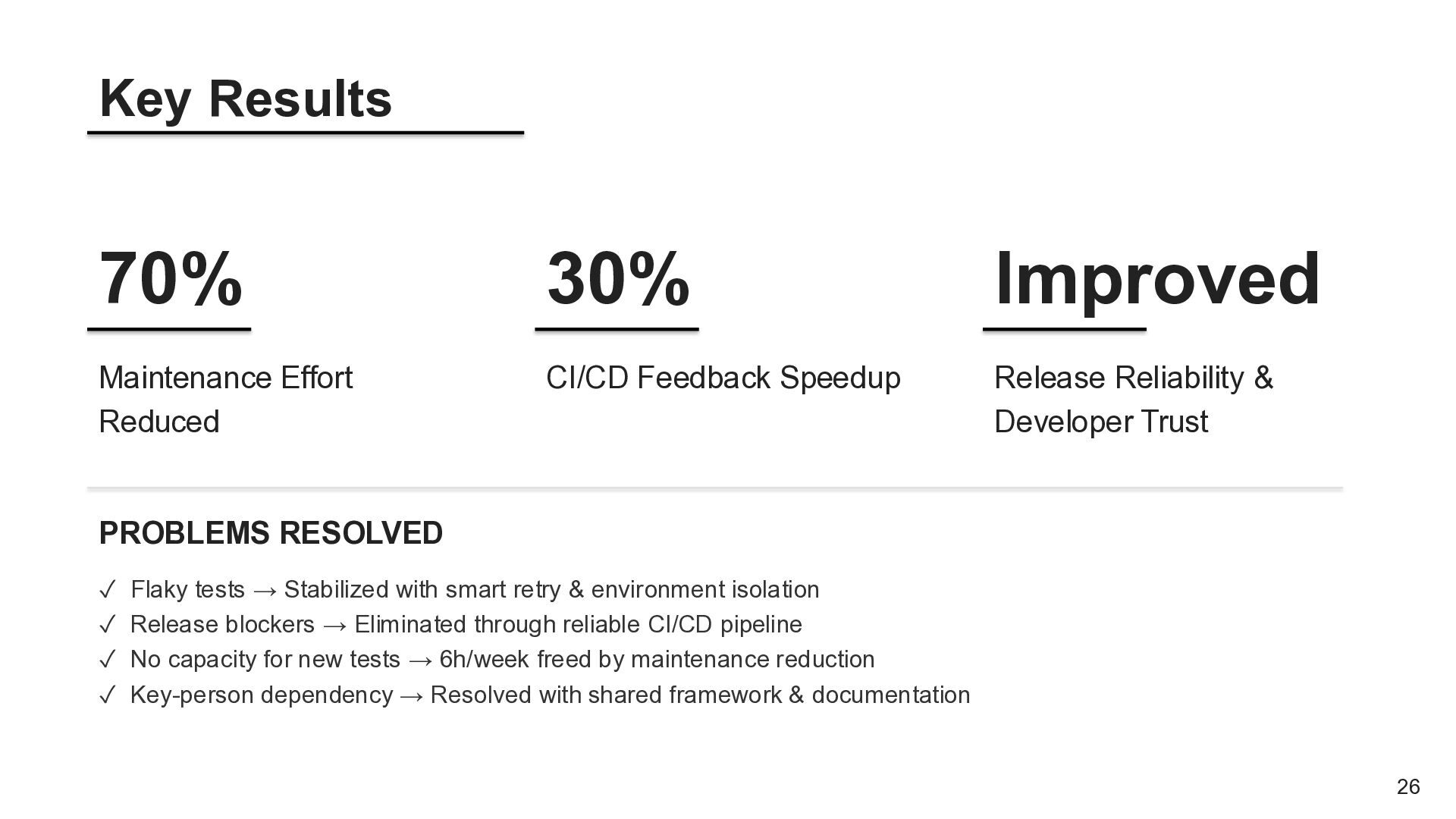 Key Results

70%

Maintenance Effort Reduced

30%

CI/CD Feedback Speedup

Improved

Release Reliability & Developer Trust

PROBLEMS RESOLVED

✓ Flaky tests → Stabilized with smart retry & environment isolation
✓ Release blockers → Eliminated through reliable CI/CD pipeline
✓ No capacity for new tests → 6h/week freed by maintenance reduction
✓ Key-person dependency → Resolved with shared framework & documentation

26